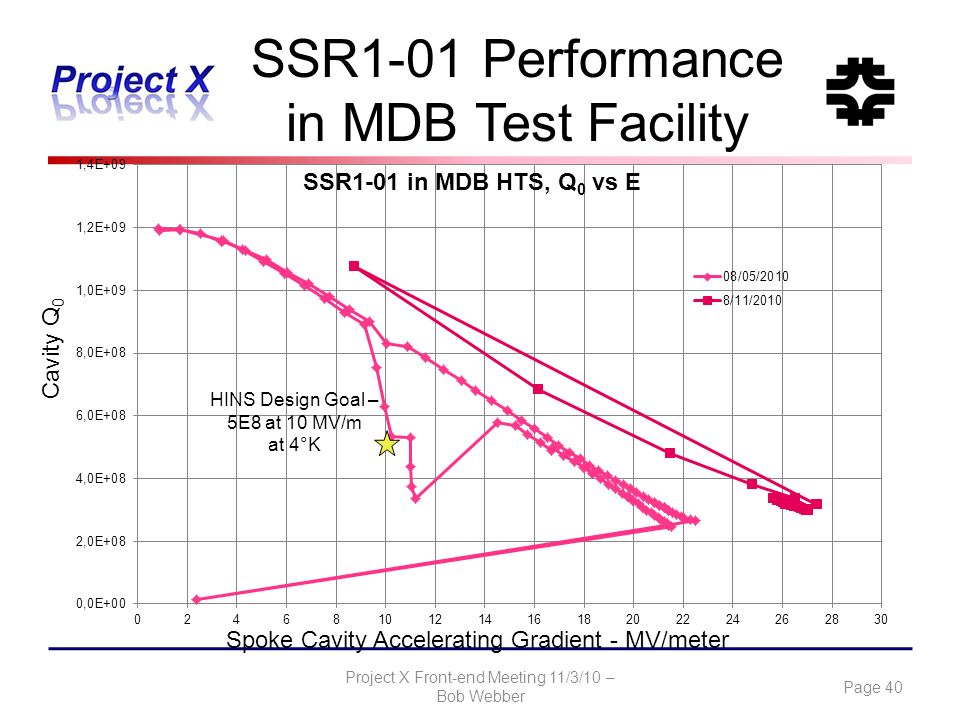 Project X

SSR1-01 Performance in MDB Test Facility

SSR1-01 in MDB HTS, $Q_0$ vs E

1,4E+09
1,2E+09
1,0E+09
8,0E+08
6,0E+08
4,0E+08
2,0E+08
0,0E+00

Cavity $Q_0$

08/05/2010
8/11/2010

HINS Design Goal – 5E8 at 10 MV/m at 4°K

0 2 4 6 8 10 12 14 16 18 20 22 24 26 28 30

Spoke Cavity Accelerating Gradient - MV/meter

Project X Front-end Meeting 11/3/10 – Bob Webber

Page 40